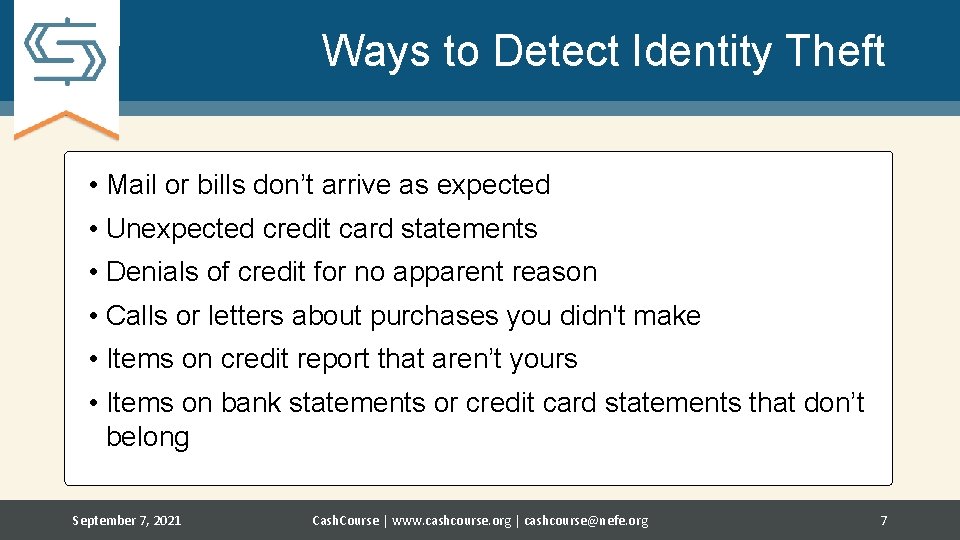 Ways to Detect Identity Theft

• Mail or bills don’t arrive as expected
• Unexpected credit card statements
• Denials of credit for no apparent reason
• Calls or letters about purchases you didn't make
• Items on credit report that aren’t yours
• Items on bank statements or credit card statements that don’t belong

September 7, 2021 CashCourse | www.cashcourse.org | cashcourse@nefe.org 7